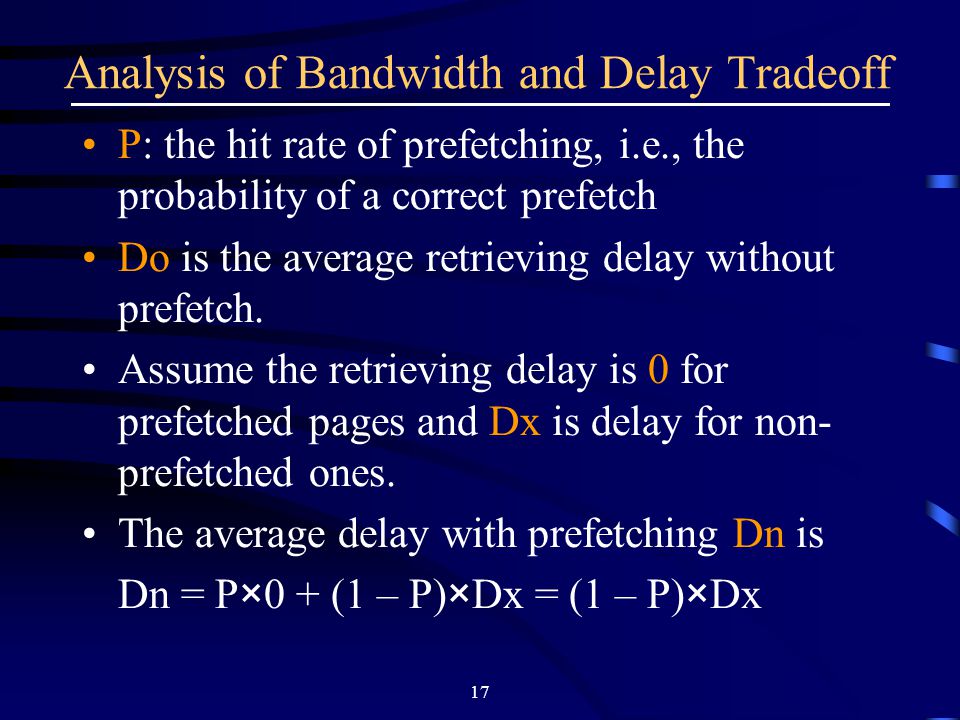 Analysis of Bandwidth and Delay Tradeoff

• P: the hit rate of prefetching, i.e., the probability of a correct prefetch

• Do is the average retrieving delay without prefetch.

• Assume the retrieving delay is 0 for prefetched pages and Dx is delay for non-prefetched ones.

• The average delay with prefetching Dn is
$Dn = P \times 0 + (1 - P) \times Dx = (1 - P) \times Dx$

17